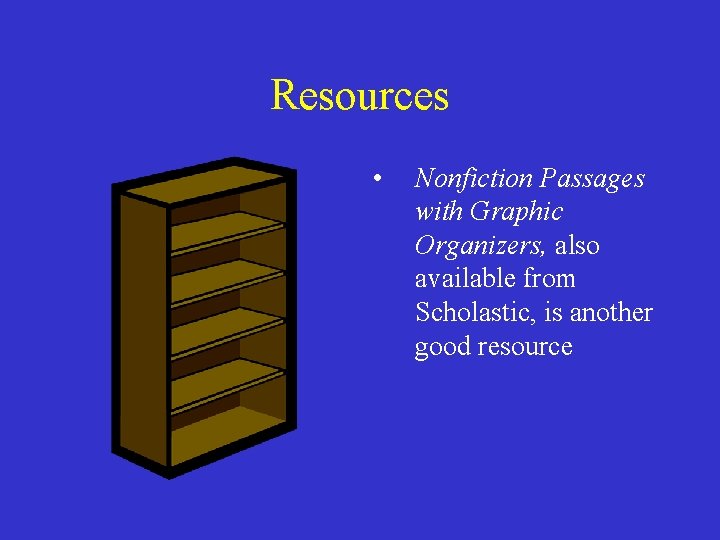 Resources

• Nonfiction Passages with Graphic Organizers, also available from Scholastic, is another good resource